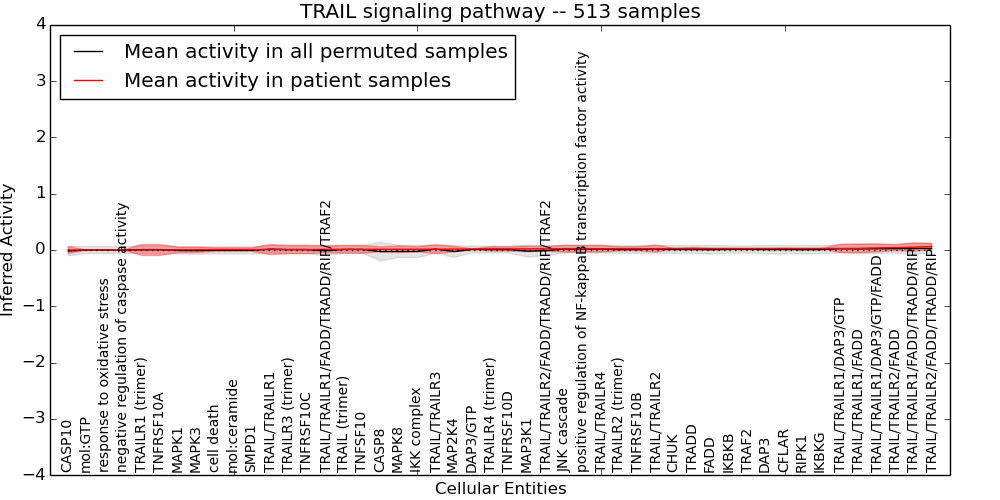 TRAIL signaling pathway -- 513 samples

Mean activity in all permuted samples
Mean activity in patient samples

Inferred Activity

4
3
2
1
0
−1
−2
−3
−4

CASP10
mol:GTP
response to oxidative stress
negative regulation of caspase activity
TRAILR1 (trimer)
TNFRSF10A
MAPK1
MAPK3
cell death
mol:ceramide
SMPD1
TRAIL/TRAILR1
TRAILR3 (trimer)
TNFRSF10C
TRAIL/TRAILR1/FADD/TRADD/RIP/TRAF2
TRAIL (trimer)
TNFSF10
CASP8
MAPK8
IKK complex
TRAIL/TRAILR3
MAP2K4
DAP3/GTP
TRAILR4 (trimer)
TNFRSF10D
MAP3K1
TRAIL/TRAILR2/FADD/TRADD/RIP/TRAF2
JNK cascade
positive regulation of NF-kappaB transcription factor activity
TRAIL/TRAILR4
TRAILR2 (trimer)
TNFRSF10B
TRAIL/TRAILR2
CHUK
TRADD
FADD
IKBKB
TRAF2
DAP3
CFLAR
RIPK1
IKBKG
TRAIL/TRAILR1/DAP3/GTP
TRAIL/TRAILR1/FADD
TRAIL/TRAILR1/DAP3/GTP/FADD
TRAIL/TRAILR2/FADD
TRAIL/TRAILR1/FADD/TRADD/RIP
TRAIL/TRAILR2/FADD/TRADD/RIP

Cellular Entities